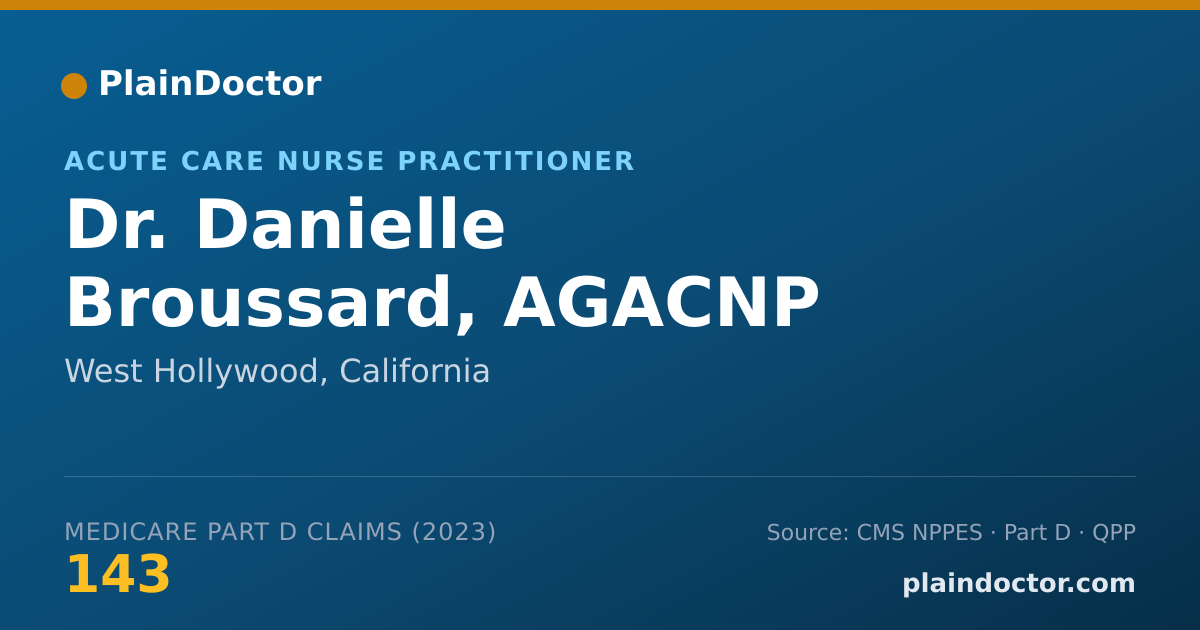 PlainDoctor

ACUTE CARE NURSE PRACTITIONER

Dr. Danielle Broussard, AGACNP

West Hollywood, California

MEDICARE PART D CLAIMS (2023)
143

Source: CMS NPPES · Part D · QPP
plaindoctor.com